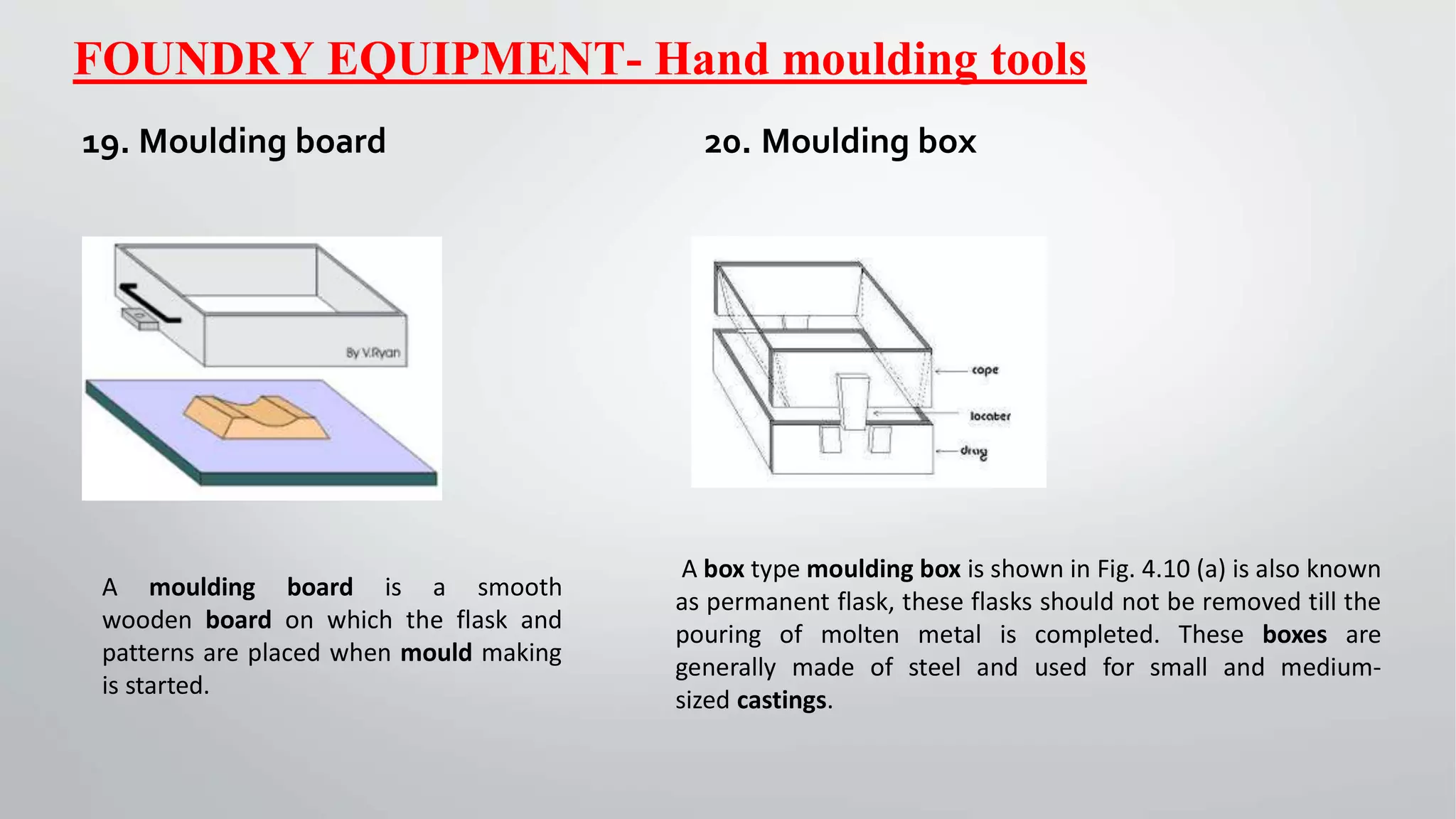 FOUNDRY EQUIPMENT- Hand moulding tools

19. Moulding board

By V.Ryan

A moulding board is a smooth wooden board on which the flask and patterns are placed when mould making is started.

20. Moulding box

cope

locater

drag

A box type moulding box is shown in Fig. 4.10 (a) is also known as permanent flask, these flasks should not be removed till the pouring of molten metal is completed. These boxes are generally made of steel and used for small and medium-sized castings.